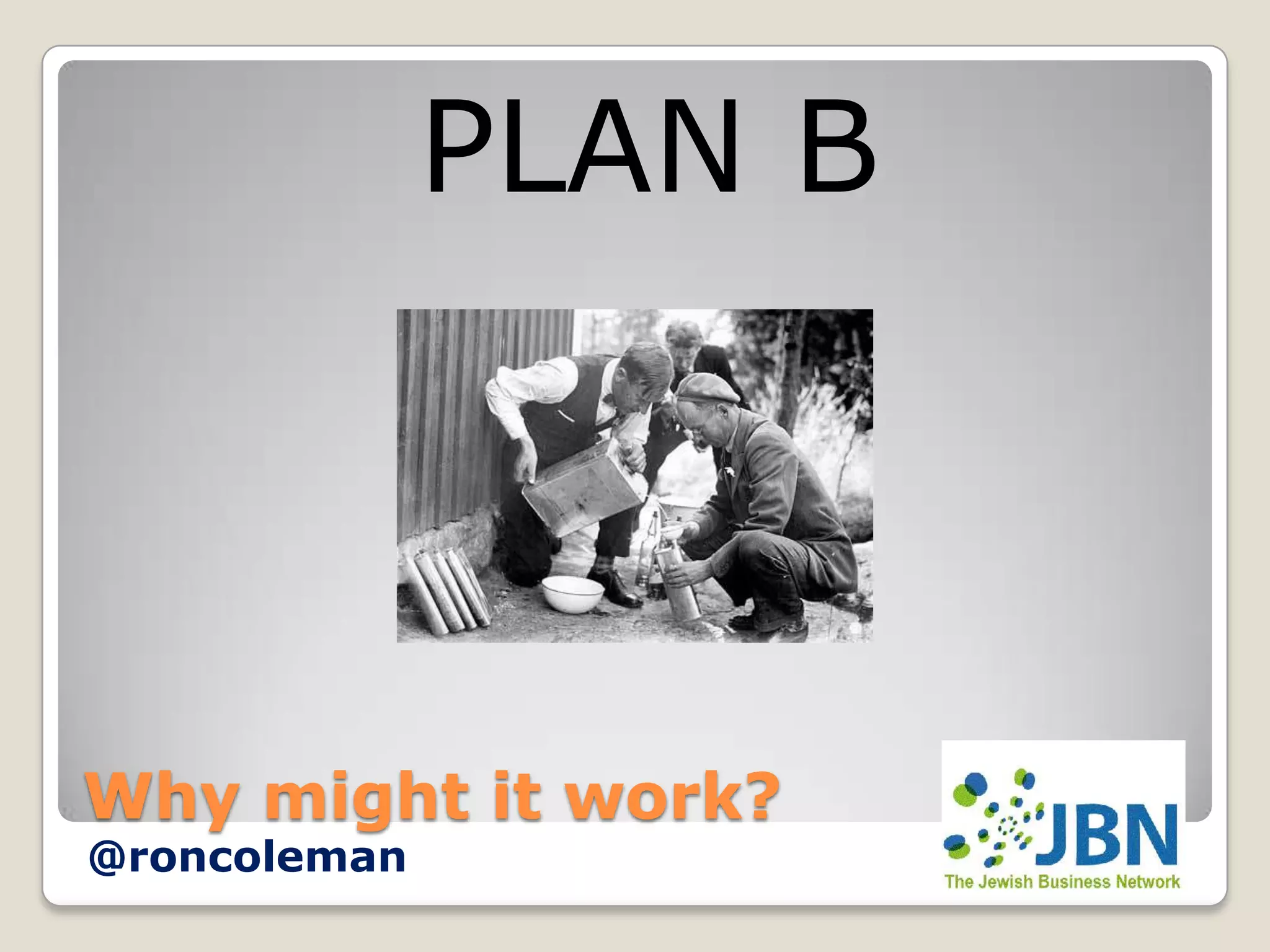 PLAN B

Why might it work?
@roncoleman

JBN
The Jewish Business Network